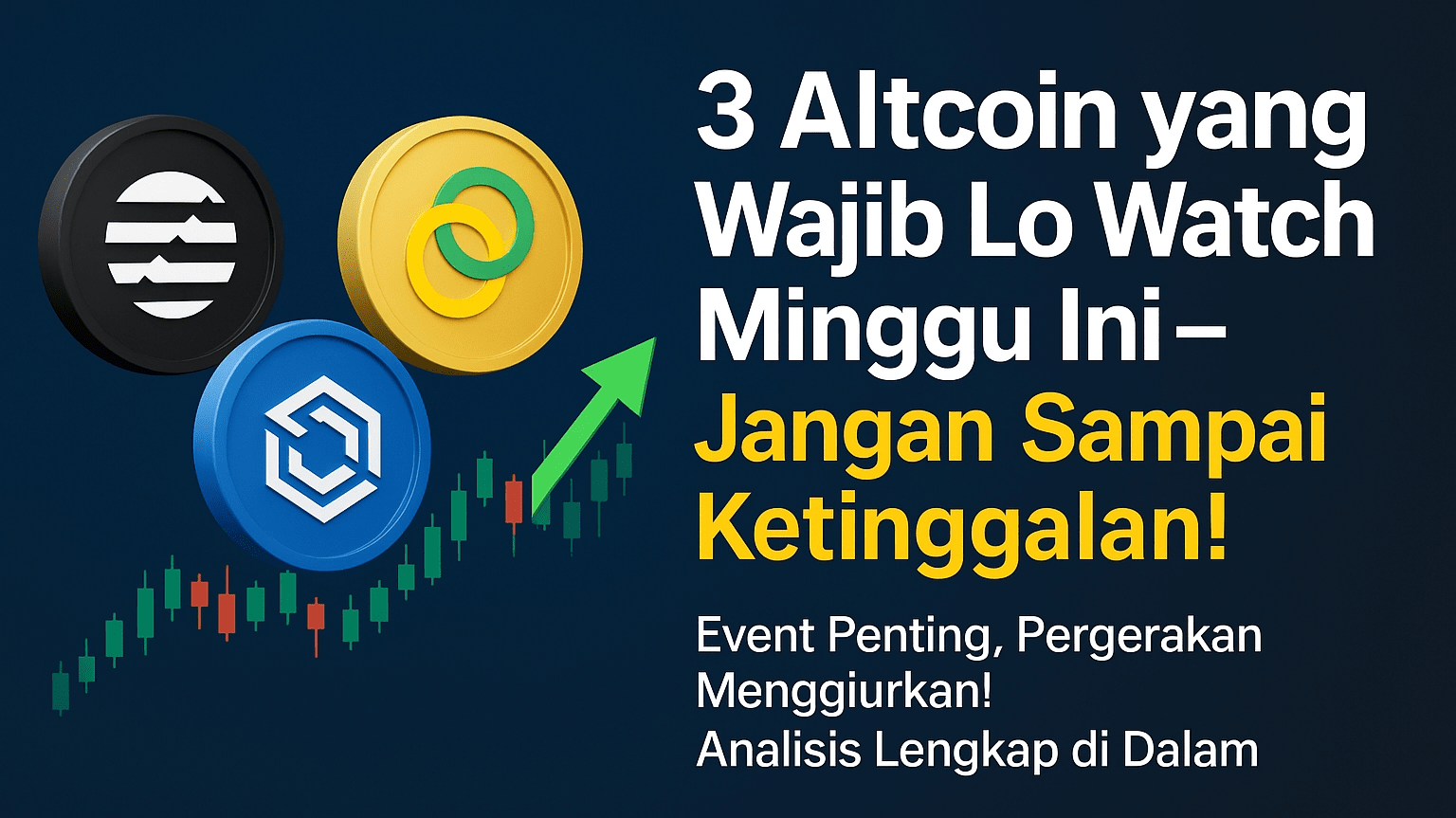 3 Altcoin yang Wajib Lo Watch Minggu Ini– Jangan Sampai Ketinggalan!

Event Penting, Pergerakan Menggiurkan!
Analisis Lengkap di Dalam